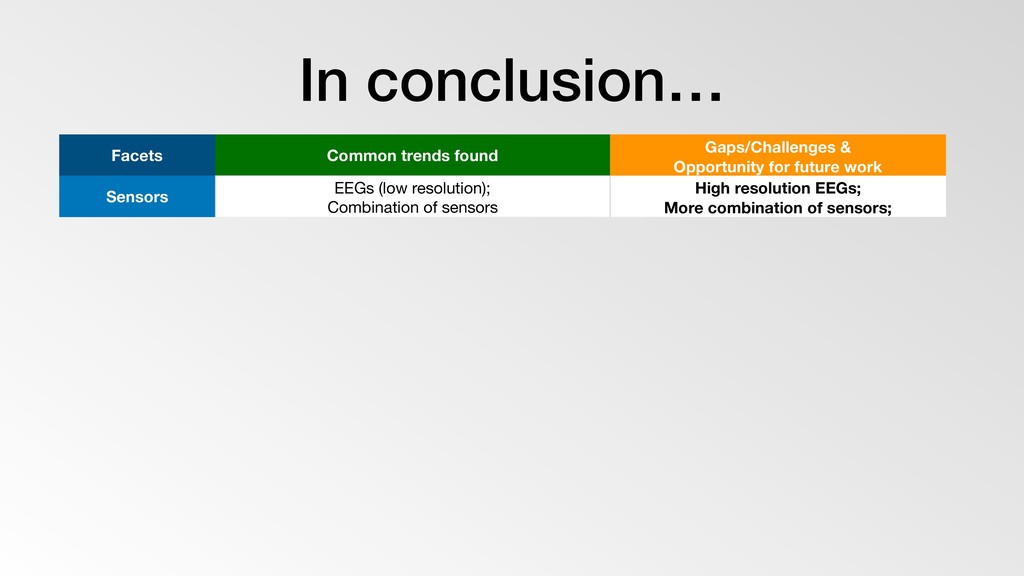 In conclusion…

| Facets | Common trends found | Gaps/Challenges & Opportunity for future work |
|---|---|---|
| Sensors | EEGs (low resolution); Combination of sensors | High resolution EEGs; More combination of sensors; |